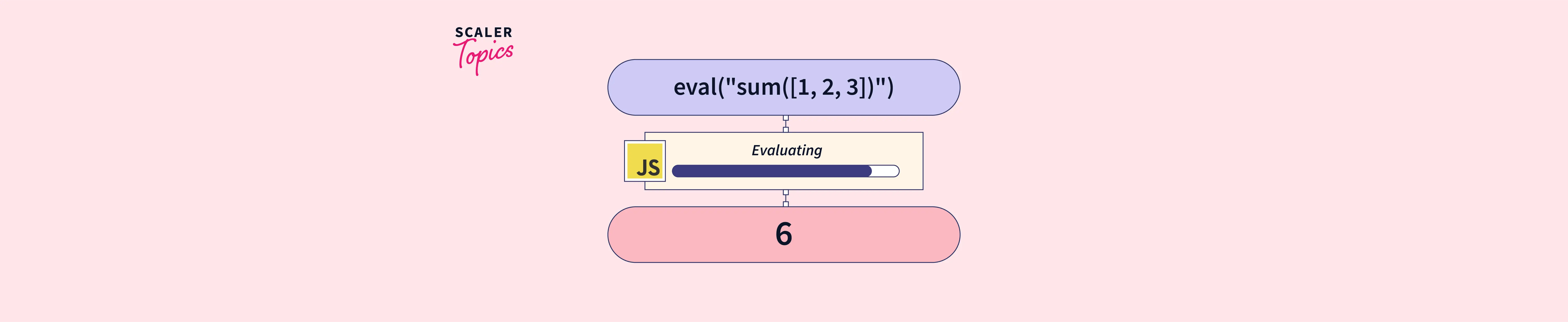 SCALER
Topics

eval("sum([1, 2, 3])")

JS

Evaluating

6